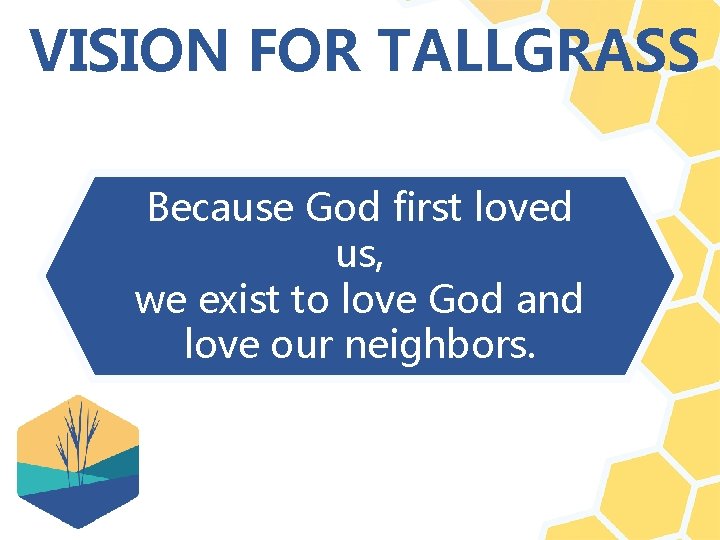 VISION FOR TALLGRASS

Because God first loved us,
we exist to love God and love our neighbors.